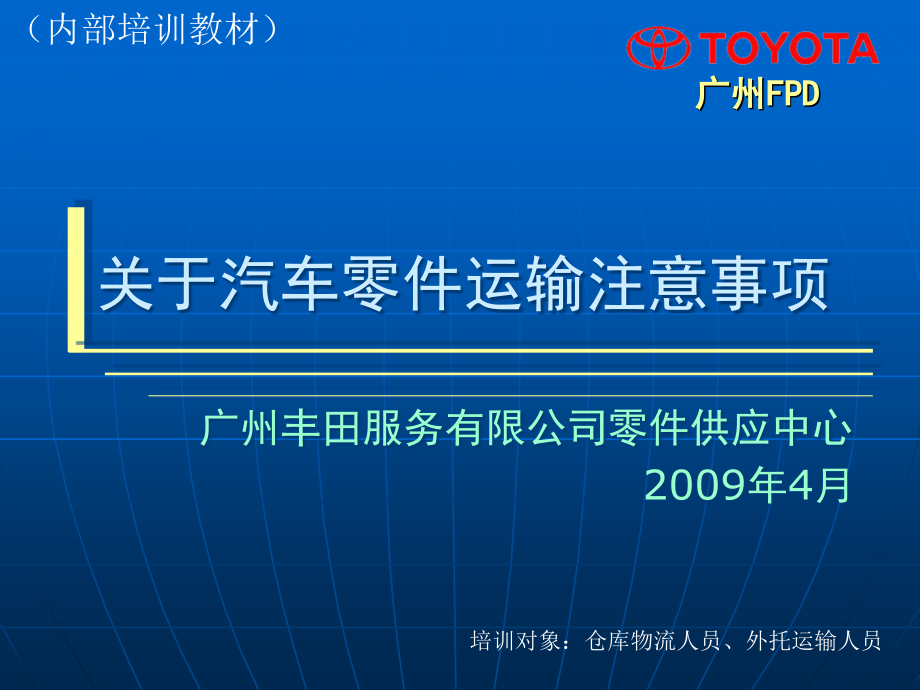 （内部培训教材）

TOYOTA
广州FPD

关于汽车零件运输注意事项

广州丰田服务有限公司零件供应中心
2009年4月

培训对象：仓库物流人员、外托运输人员